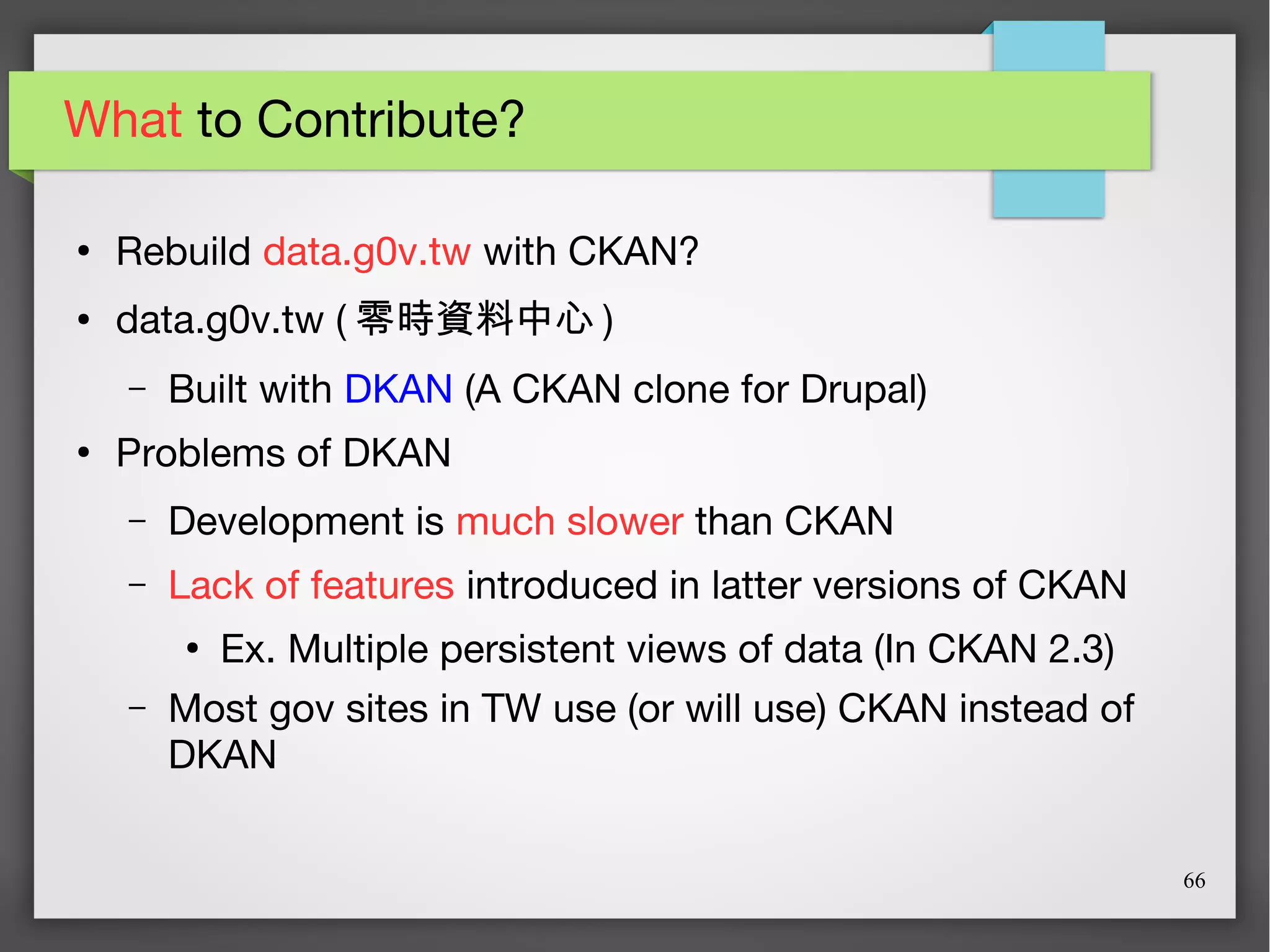 What to Contribute?

• Rebuild data.g0v.tw with CKAN?
• data.g0v.tw ( 零時資料中心 )
 – Built with DKAN (A CKAN clone for Drupal)
• Problems of DKAN
 – Development is much slower than CKAN
 – Lack of features introduced in latter versions of CKAN
  • Ex. Multiple persistent views of data (In CKAN 2.3)
 – Most gov sites in TW use (or will use) CKAN instead of DKAN

66